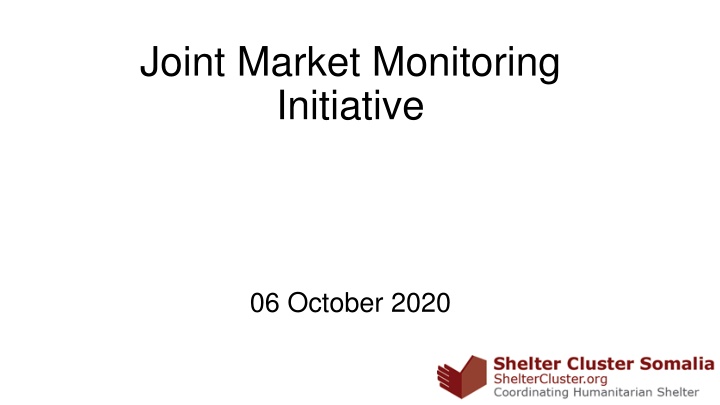 Joint Market Monitoring Initiative

06 October 2020

Shelter Cluster Somalia
ShelterCluster.org
Coordinating Humanitarian Shelter